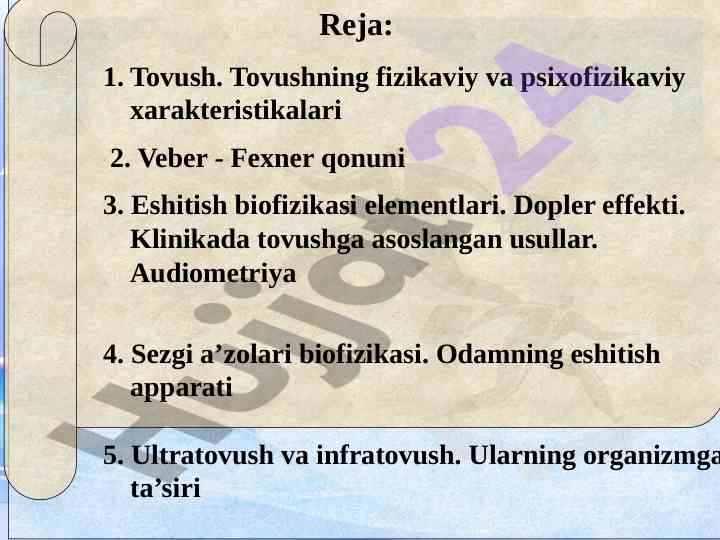 Reja:

1. Tovush. Tovushning fizikaviy va psixofizikaviy xarakteristikalari

2. Veber - Fexner qonuni

3. Eshitish biofizikasi elementlari. Dopler effekti. Klinikada tovushga asoslangan usullar. Audiometriya

4. Sezgi a’zolari biofizikasi. Odamning eshitish apparati

5. Ultratovush va infratovush. Ularning organizmga ta’siri

Hujjat24